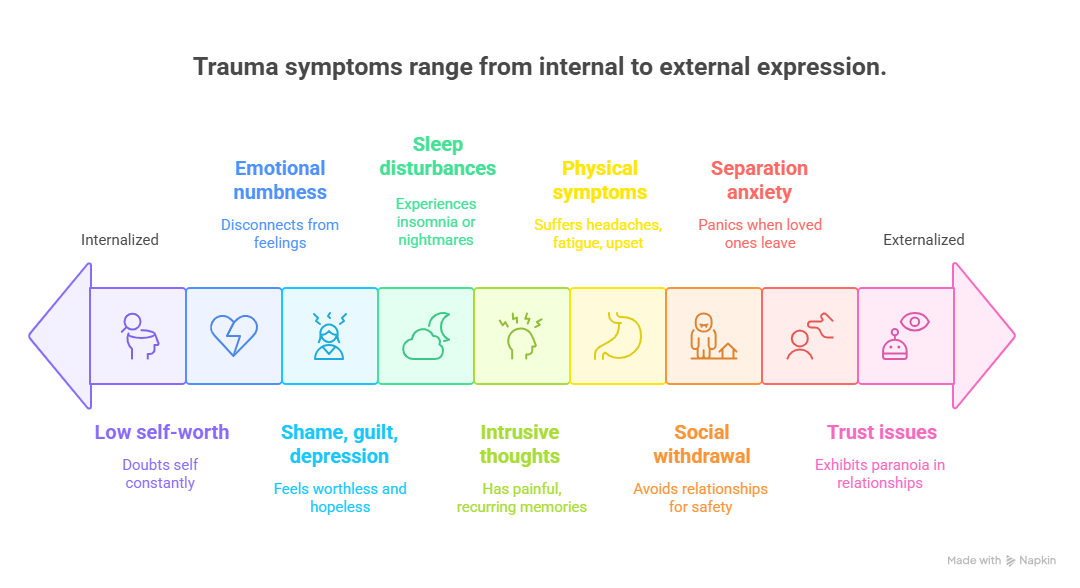 Trauma symptoms range from internal to external expression.

Internalized

Emotional numbness
Disconnects from feelings

Sleep disturbances
Experiences insomnia or nightmares

Physical symptoms
Suffers headaches, fatigue, upset

Separation anxiety
Panics when loved ones leave

Externalized

Low self-worth
Doubts self constantly

Shame, guilt, depression
Feels worthless and hopeless

Intrusive thoughts
Has painful, recurring memories

Social withdrawal
Avoids relationships for safety

Trust issues
Exhibits paranoia in relationships

Made with Napkin